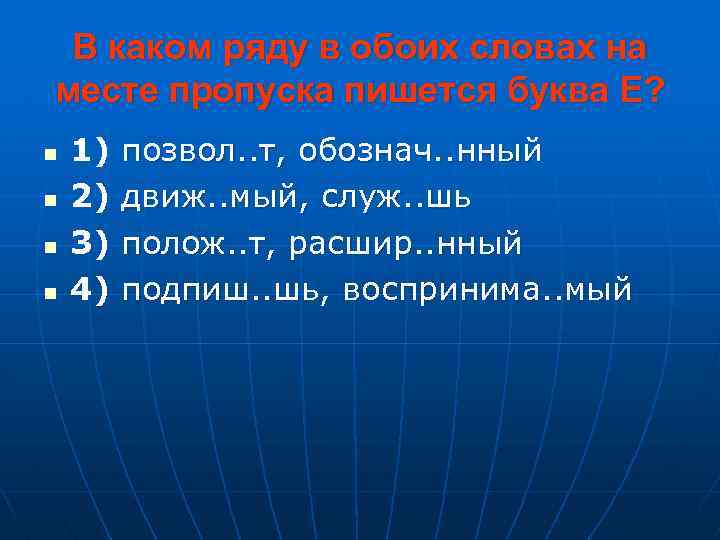 В каком ряду в обоих словах на месте пропуска пишется буква Е?

1) позвол..т, обознач..нный
2) движ..мый, служ..шь
3) полож..т, расшир..нный
4) подпиш..шь, воспринима..мый